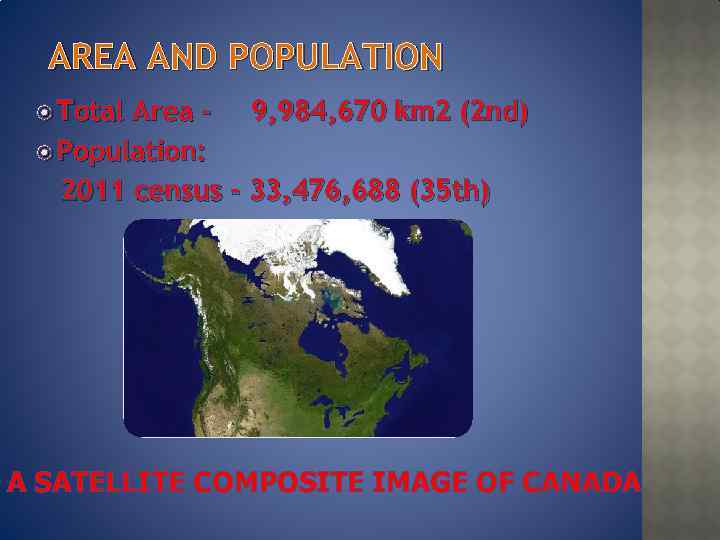 AREA AND POPULATION

Total Area - 9,984,670 km2 (2nd)

Population:
2011 census - 33,476,688 (35th)

A SATELLITE COMPOSITE IMAGE OF CANADA